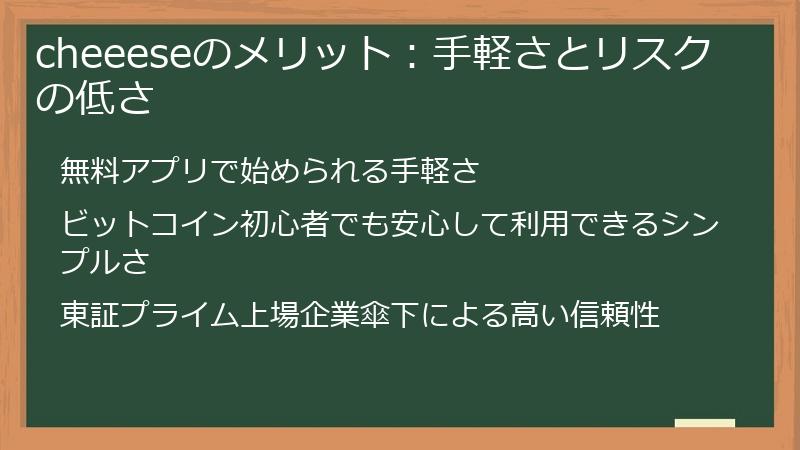 cheeeseのメリット：手軽さとリスクの低さ

無料アプリで始められる手軽さ

ビットコイン初心者でも安心して利用できるシンプルさ

東証プライム上場企業傘下による高い信頼性